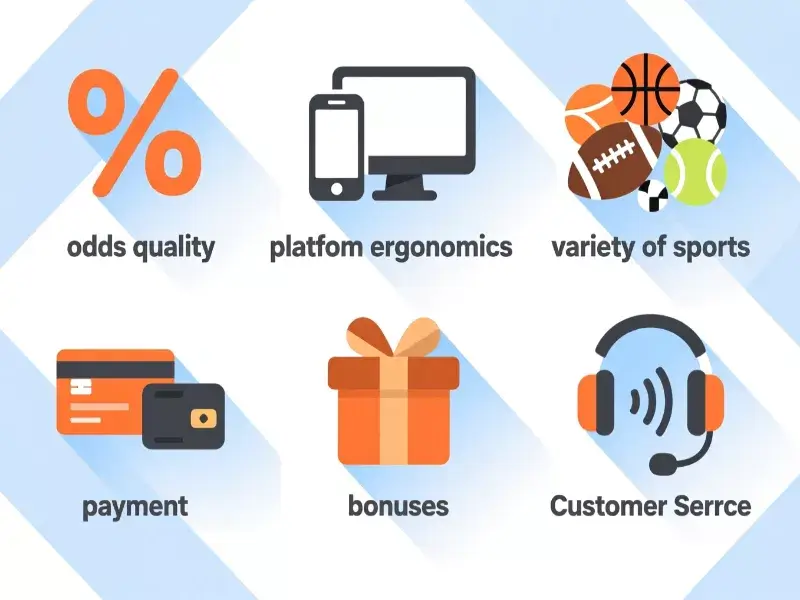 %

odds quality

platfom ergonomics

variety of sports

payment

bonuses

Customer Serrce